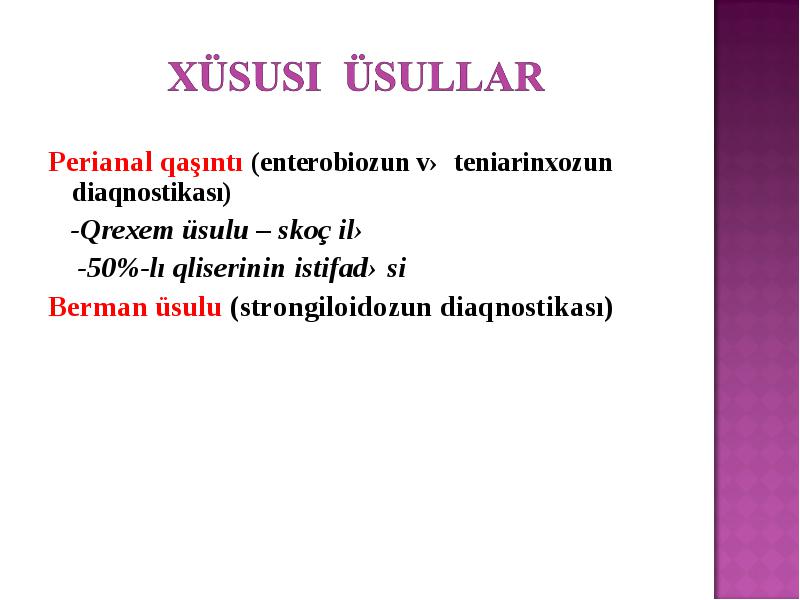 XÜSUSI ÜSULLAR

Perianal qaşıntı (enterobiozun v› teniarinxozun diaqnostikası)

-Qrexem üsulu – skoç il›

-50%-lı qliserinin istifad› si

Berman üsulu (strongiloidozun diaqnostikası)